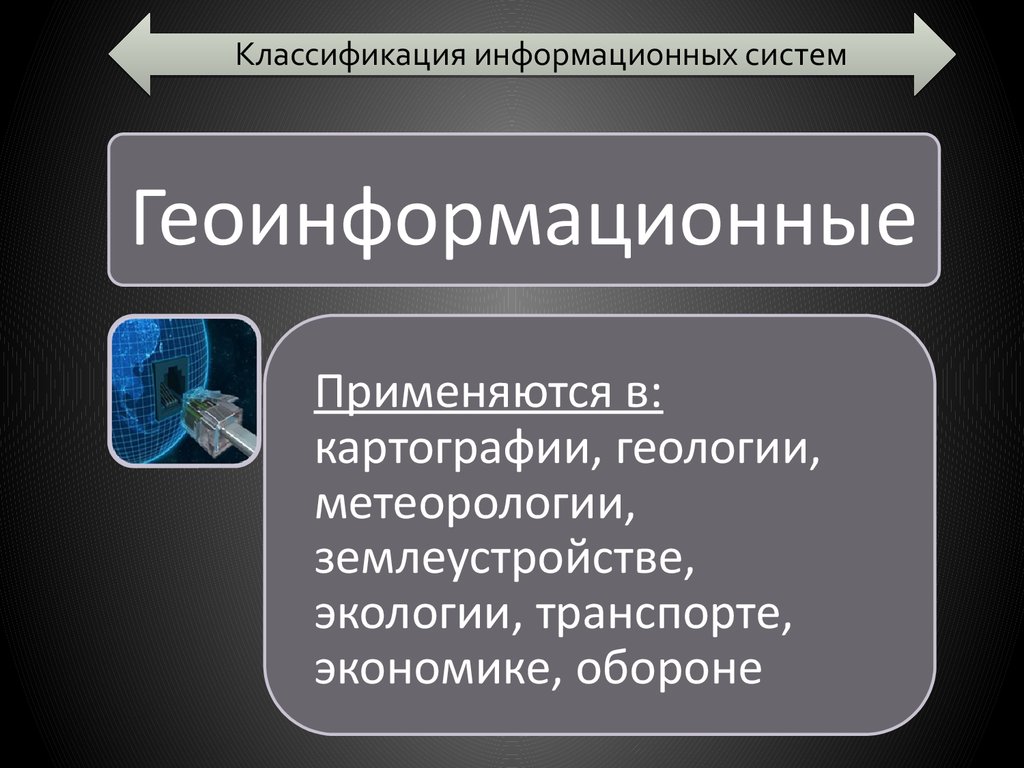 Классификация информационных систем

Геоинформационные

Применяются в:
картографии, геологии, метеорологии, землеустройстве, экологии, транспорте, экономике, обороне